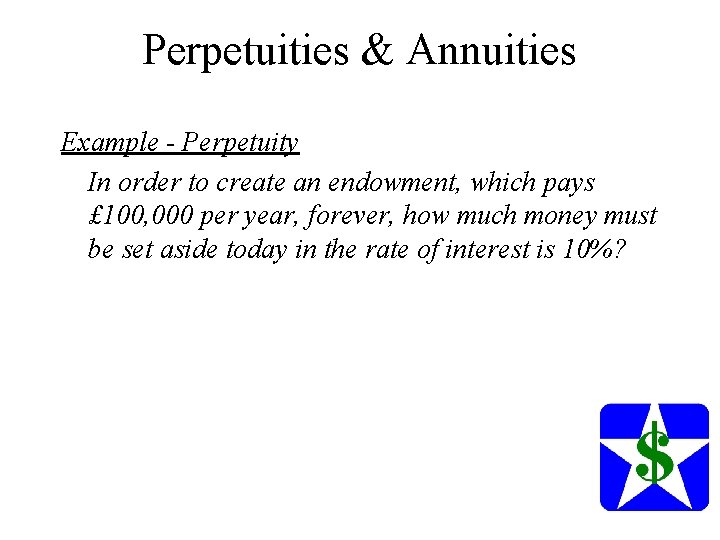 Perpetuities & Annuities

Example - Perpetuity

In order to create an endowment, which pays £100,000 per year, forever, how much money must be set aside today in the rate of interest is 10%?

$